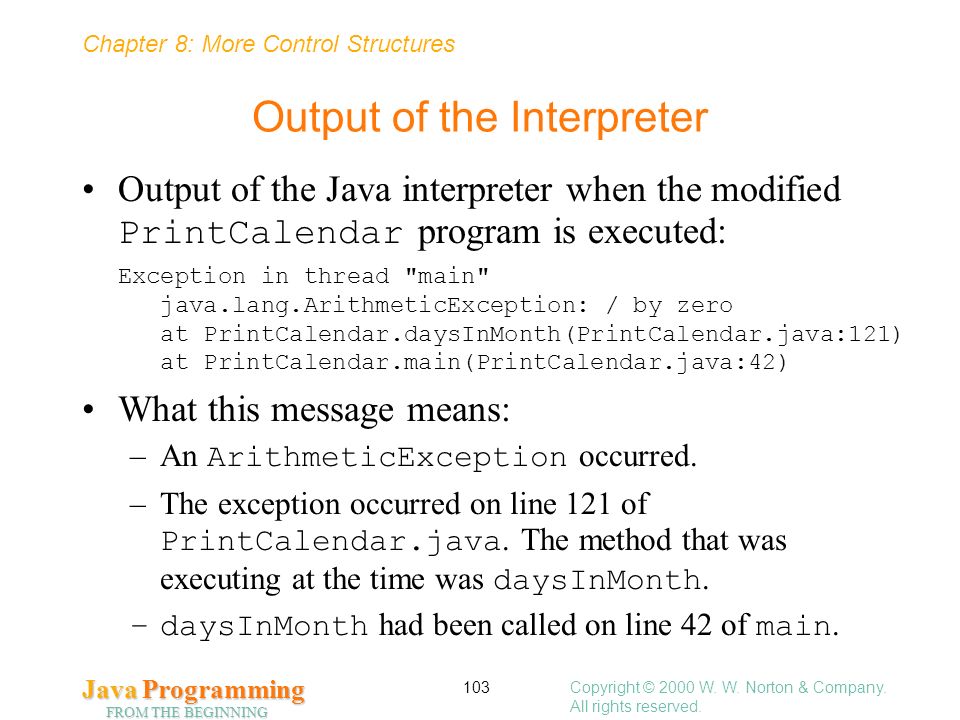 Chapter 8: More Control Structures

Output of the Interpreter

• Output of the Java interpreter when the modified PrintCalendar program is executed:

Exception in thread "main"
java.lang.ArithmeticException: / by zero
at PrintCalendar.daysInMonth(PrintCalendar.java:121)
at PrintCalendar.main(PrintCalendar.java:42)

• What this message means:

– An ArithmeticException occurred.

– The exception occurred on line 121 of PrintCalendar.java. The method that was executing at the time was daysInMonth.

– daysInMonth had been called on line 42 of main.

Java Programming
FROM THE BEGINNING

103

Copyright © 2000 W. W. Norton & Company.
All rights reserved.